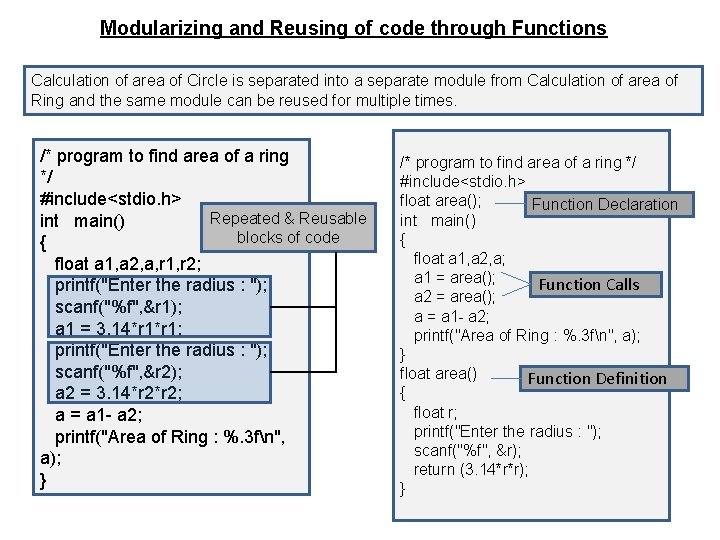 Modularizing and Reusing of code through Functions

Calculation of area of Circle is separated into a separate module from Calculation of area of Ring and the same module can be reused for multiple times.

/* program to find area of a ring */
#include<stdio.h>
int main()
{
float a1,a2,a,r1,r2;
printf("Enter the radius : ");
scanf("%f",&r1);
a1 = 3.14*r1*r1;
printf("Enter the radius : ");
scanf("%f",&r2);
a2 = 3.14*r2*r2;
a = a1- a2;
printf("Area of Ring : %.3f\n", a);
}

Repeated & Reusable blocks of code

/* program to find area of a ring */
#include<stdio.h>
float area();
int main()
{
float a1,a2,a;
a1 = area();
a2 = area();
a = a1- a2;
printf("Area of Ring : %.3f\n", a);
}
float area()
{
float r;
printf("Enter the radius : ");
scanf("%f", &r);
return (3.14*r*r);
}

Function Declaration

Function Calls

Function Definition